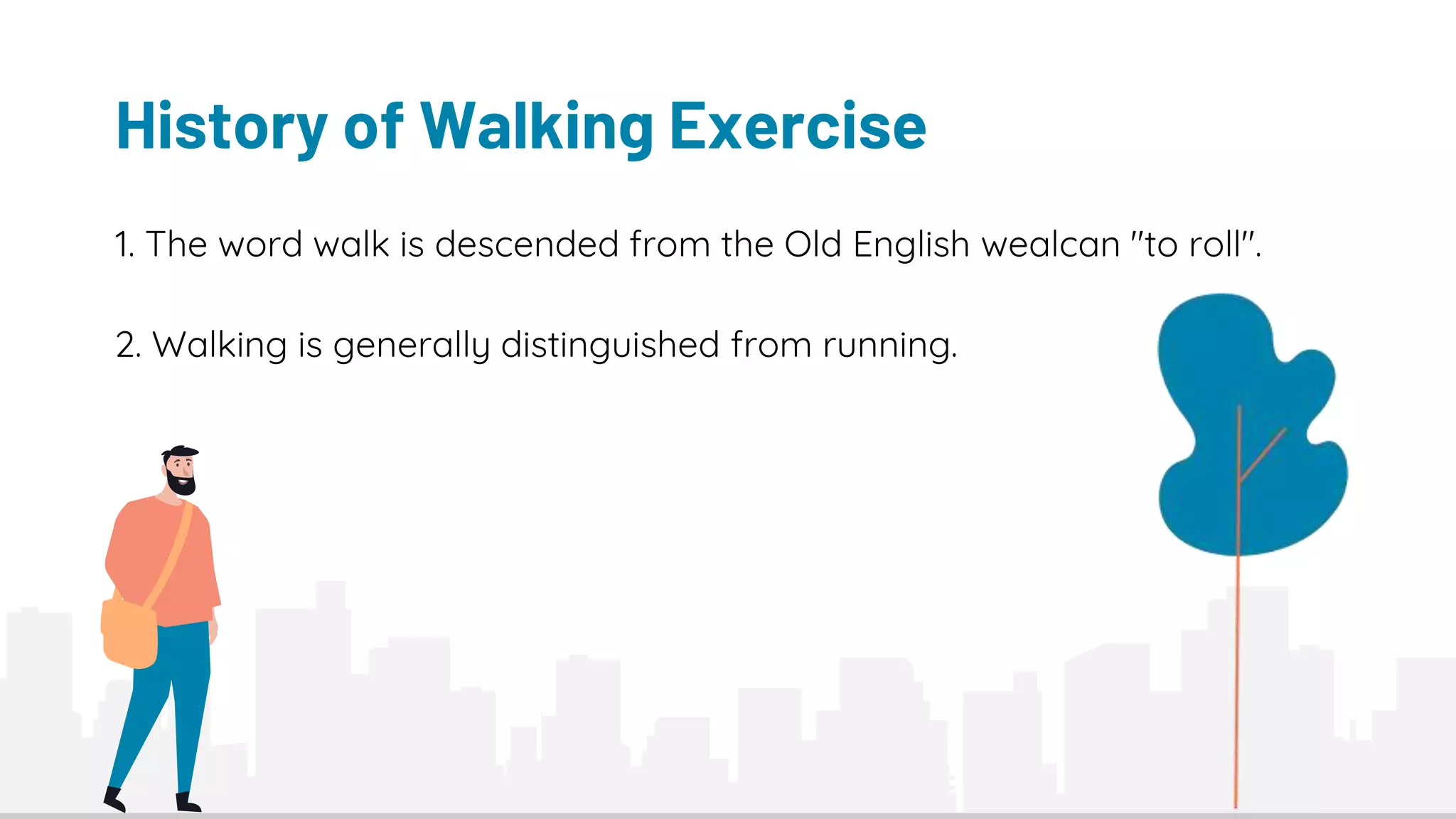 History of Walking Exercise

1. The word walk is descended from the Old English wealcan "to roll".

2. Walking is generally distinguished from running.